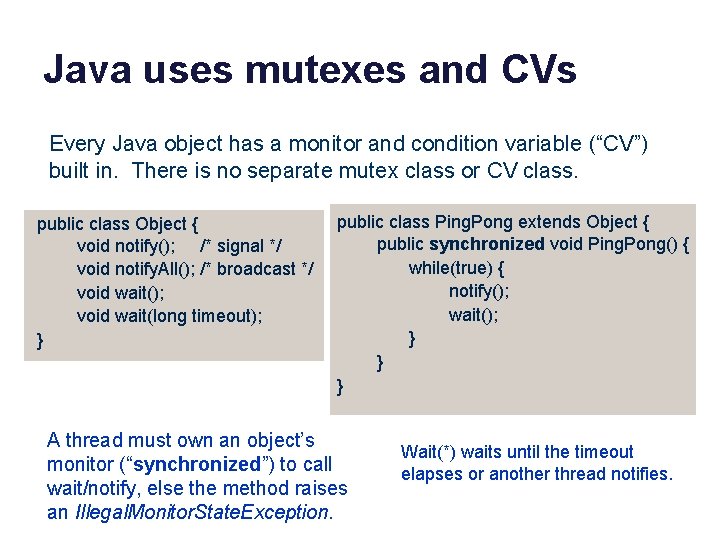 Java uses mutexes and CVs

Every Java object has a monitor and condition variable (“CV”) built in. There is no separate mutex class or CV class.

public class Object {
void notify(); /* signal */
void notifyAll(); /* broadcast */
void wait();
void wait(long timeout);
}

public class PingPong extends Object {
public synchronized void PingPong() {
while(true) {
notify();
wait();
}
}
}

A thread must own an object’s monitor (“synchronized”) to call wait/notify, else the method raises an IllegalMonitorStateException.

Wait(*) waits until the timeout elapses or another thread notifies.